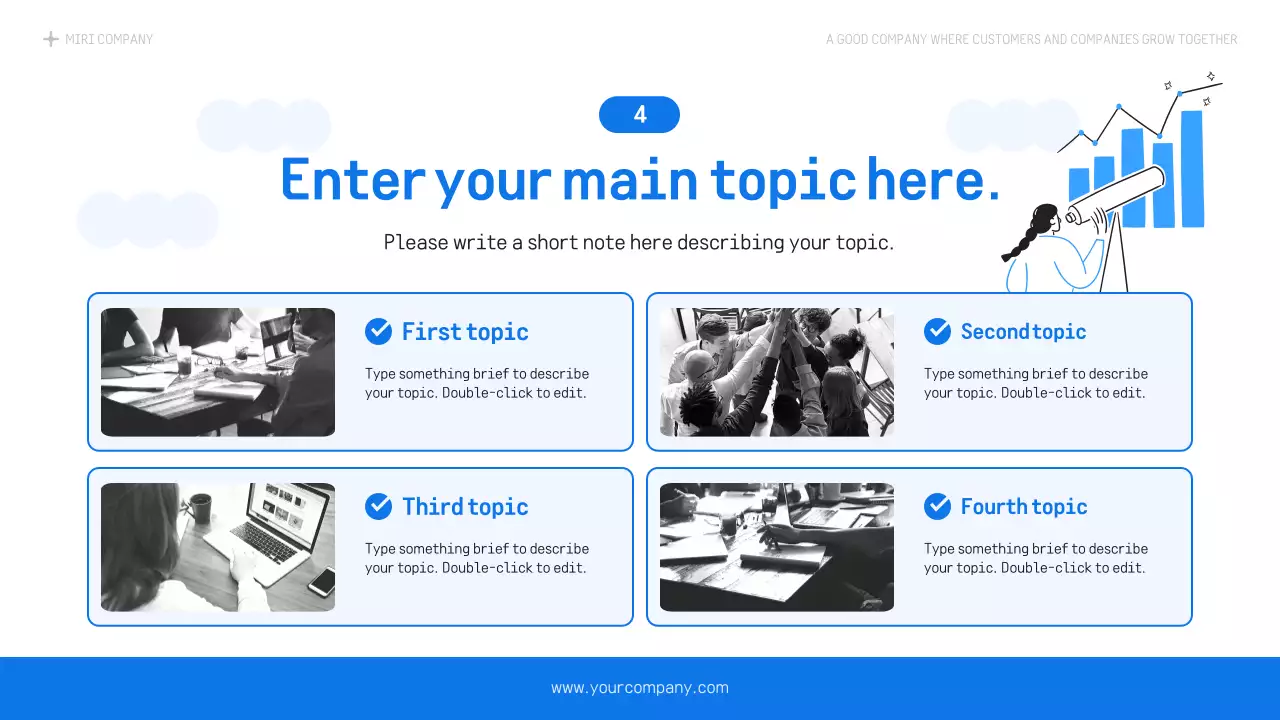 MIRI COMPANY

A GOOD COMPANY WHERE CUSTOMERS AND COMPANIES GROW TOGETHER

4

Enter your main topic here.

Please write a short note here describing your topic.

First topic

Type something brief to describe your topic. Double-click to edit.

Second topic

Type something brief to describe your topic. Double-click to edit.

Third topic

Type something brief to describe your topic. Double-click to edit.

Fourth topic

Type something brief to describe your topic. Double-click to edit.

www.yourcompany.com